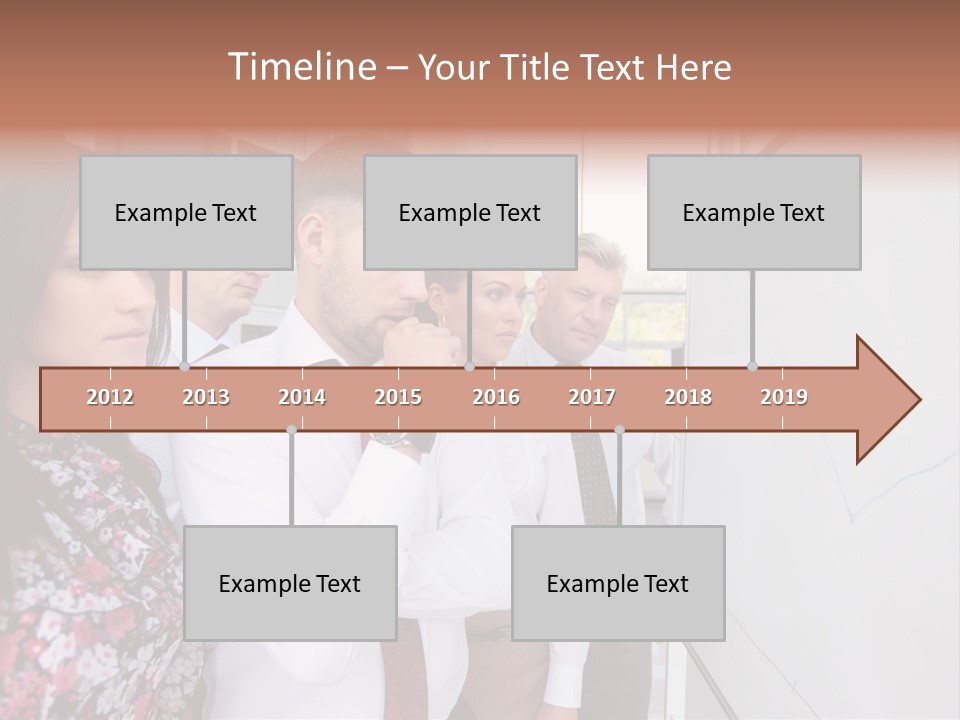 Timeline – Your Title Text Here

Example Text

Example Text

Example Text

2012 2013 2014 2015 2016 2017 2018 2019

Example Text

Example Text